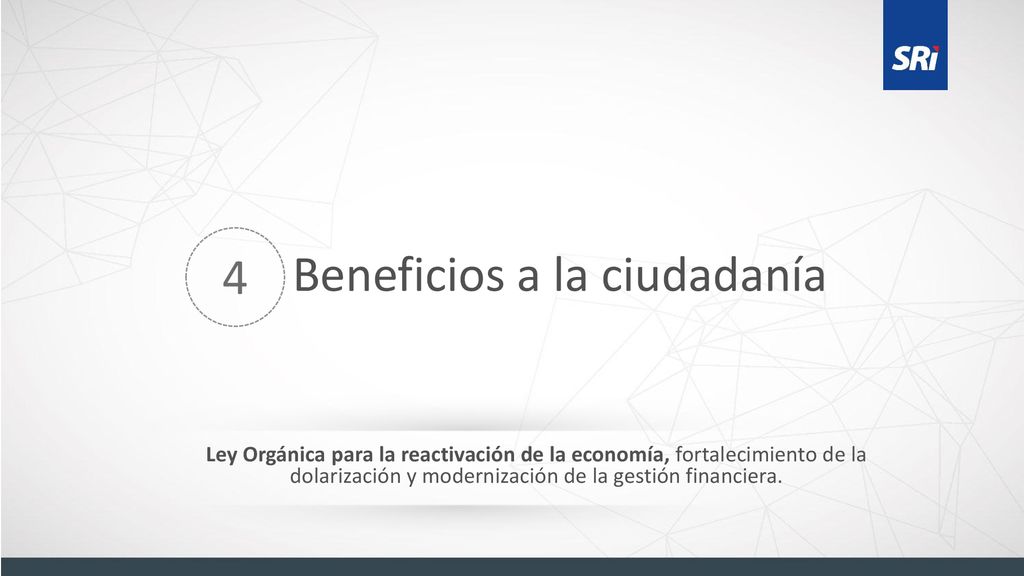 SRi

4 Beneficios a la ciudadanía

Ley Orgánica para la reactivación de la economía, fortalecimiento de la dolarización y modernización de la gestión financiera.